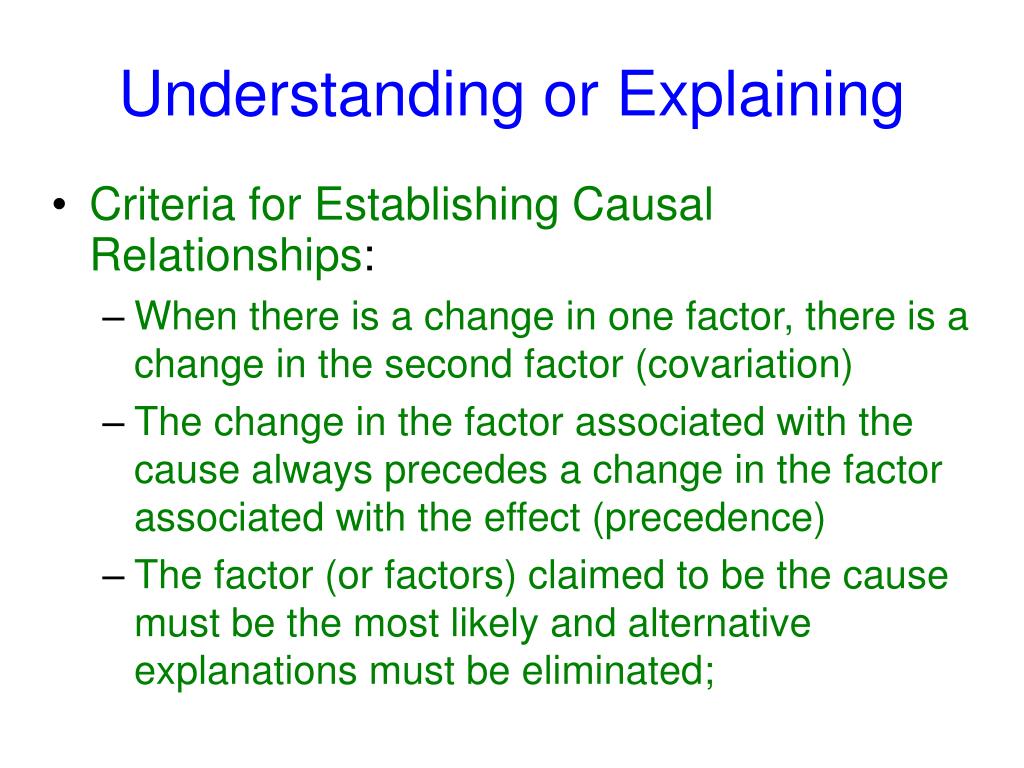 Understanding or Explaining

• Criteria for Establishing Causal Relationships:
  – When there is a change in one factor, there is a change in the second factor (covariation)
  – The change in the factor associated with the cause always precedes a change in the factor associated with the effect (precedence)
  – The factor (or factors) claimed to be the cause must be the most likely and alternative explanations must be eliminated;